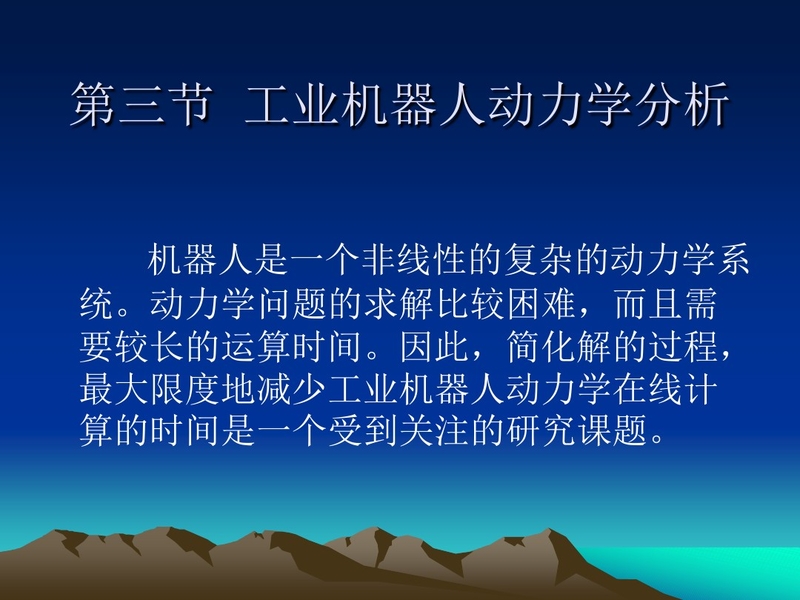 第三节 工业机器人动力学分析

机器人是一个非线性的复杂的动力学系统。动力学问题的求解比较困难，而且需要较长的运算时间。因此，简化解的过程，最大限度地减少工业机器人动力学在线计算的时间是一个受到关注的研究课题。